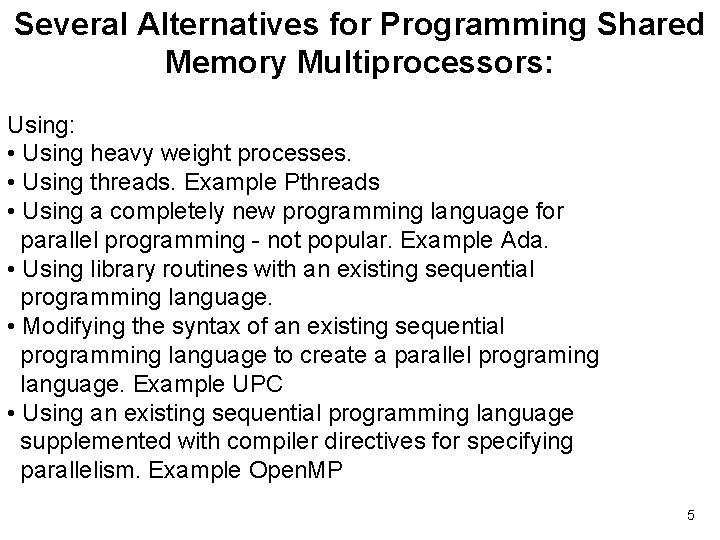 Several Alternatives for Programming Shared Memory Multiprocessors:

Using:
• Using heavy weight processes.
• Using threads. Example Pthreads
• Using a completely new programming language for parallel programming - not popular. Example Ada.
• Using library routines with an existing sequential programming language.
• Modifying the syntax of an existing sequential programming language to create a parallel programing language. Example UPC
• Using an existing sequential programming language supplemented with compiler directives for specifying parallelism. Example OpenMP

5